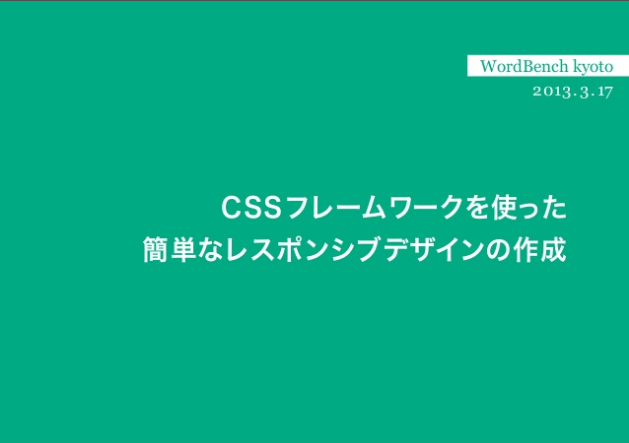 WordBench kyoto
2013.3.17

CSSフレームワークを使った
簡単なレスポンシブデザインの作成